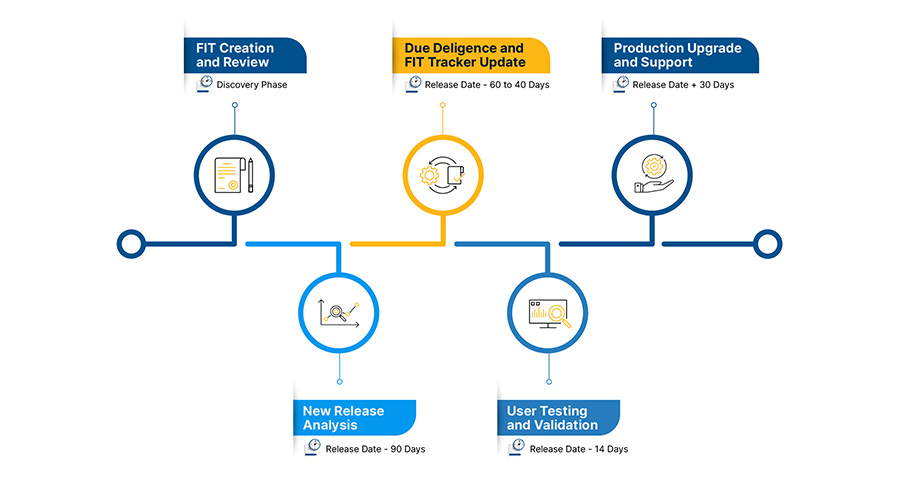 FIT Creation and Review

Discovery Phase

Due Deligence and FIT Tracker Update

Release Date - 60 to 40 Days

Production Upgrade and Support

Release Date + 30 Days

New Release Analysis

Release Date - 90 Days

User Testing and Validation

Release Date - 14 Days